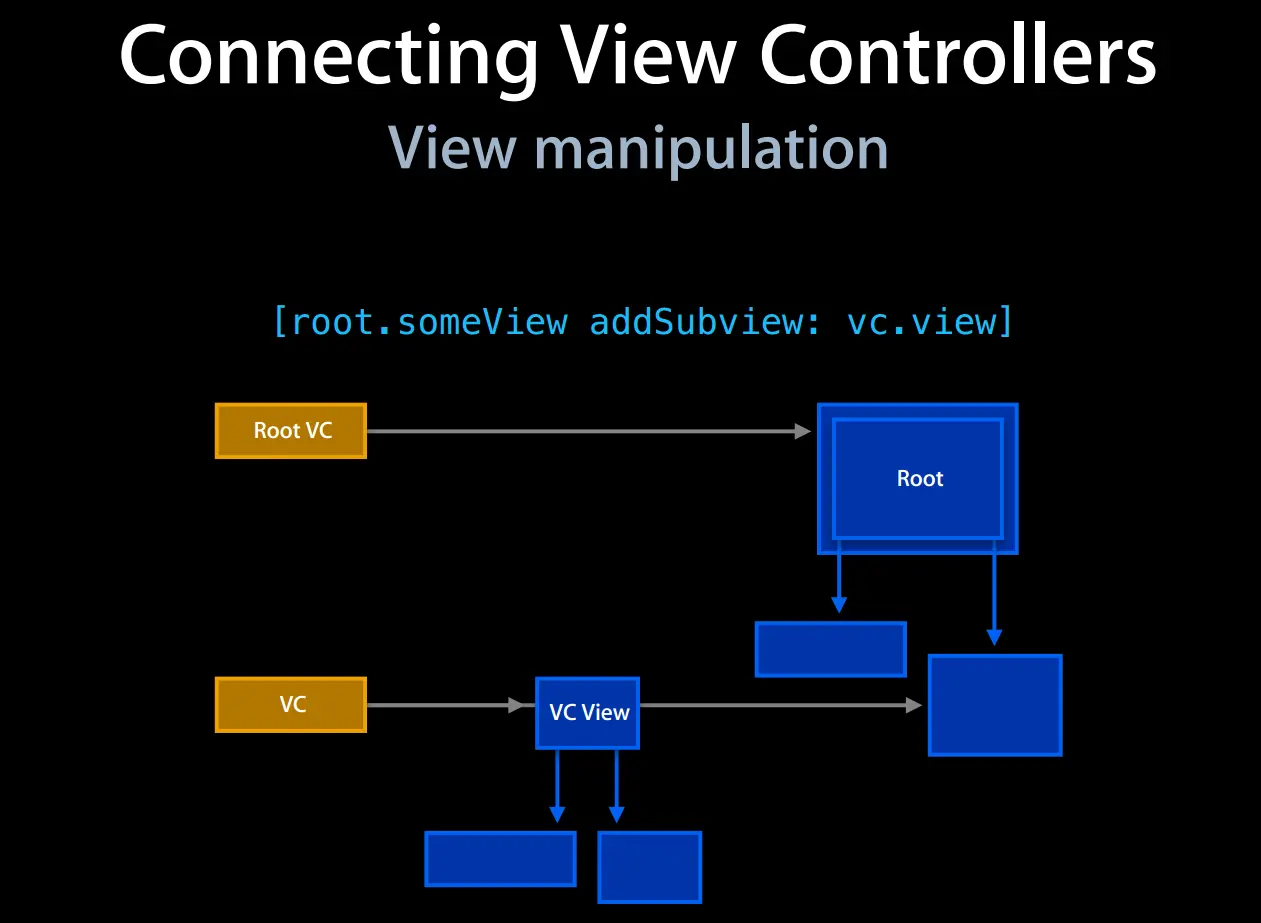 Connecting View Controllers
View manipulation

[root.someView addSubview: vc.view]

Root VC

Root

VC

VC View